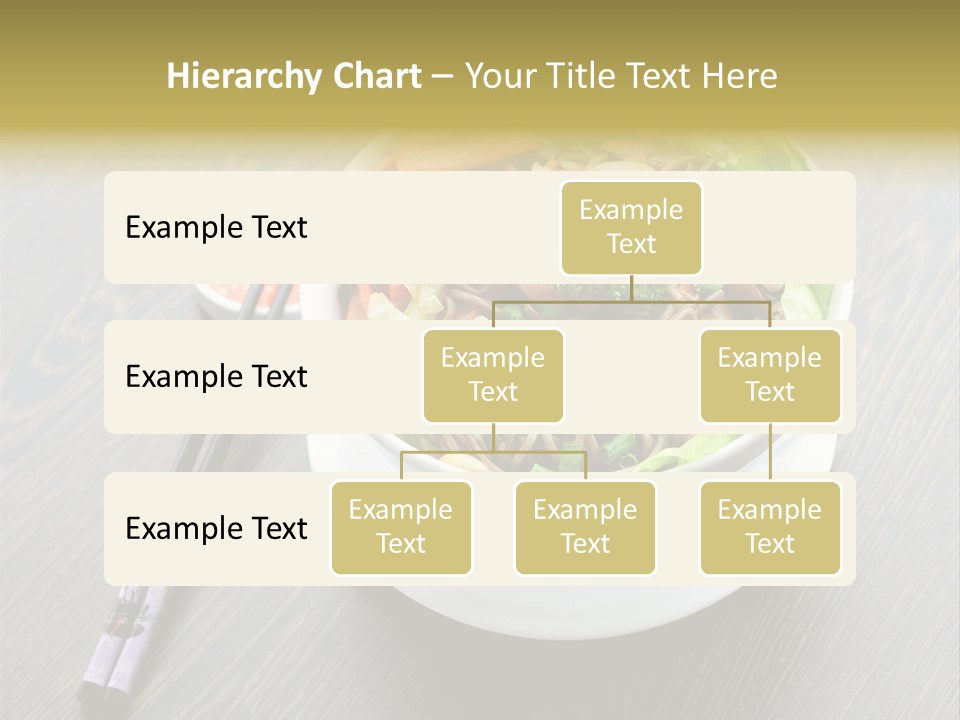 Hierarchy Chart – Your Title Text Here

Example Text

Example Text

Example Text

Example Text

Example Text

Example Text

Example Text

Example Text

Example Text